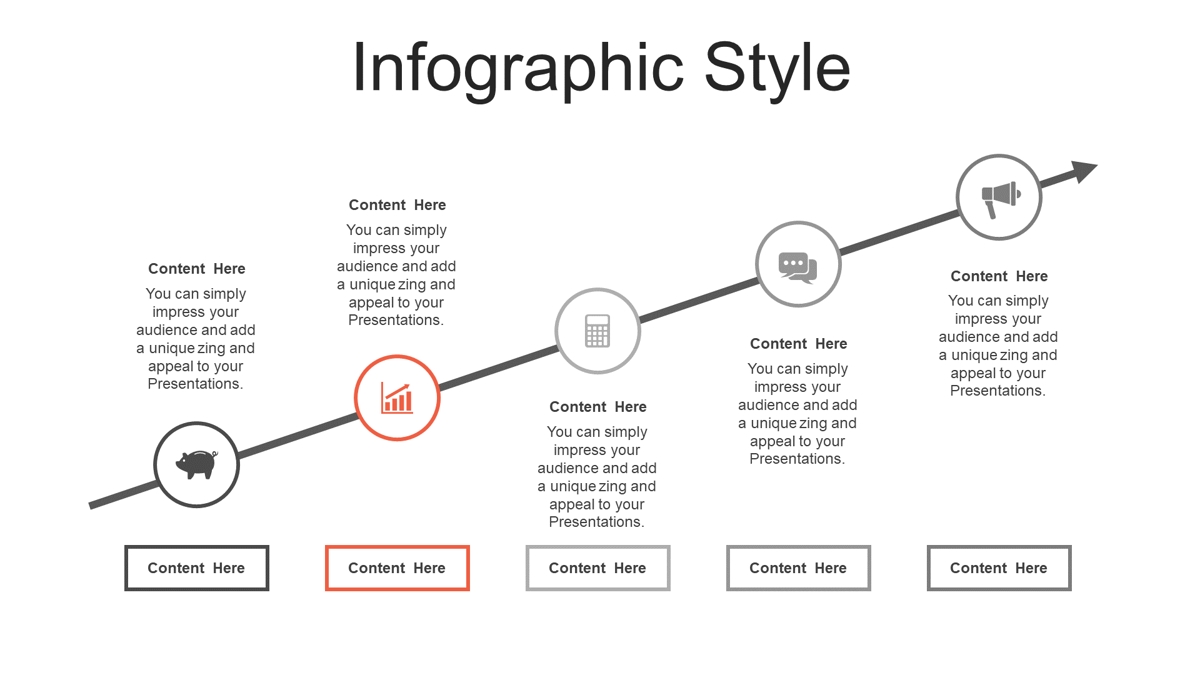 Infographic Style

Content Here

You can simply impress your audience and add a unique zing and appeal to your Presentations.

Content Here

You can simply impress your audience and add a unique zing and appeal to your Presentations.

Content Here

You can simply impress your audience and add a unique zing and appeal to your Presentations.

Content Here

You can simply impress your audience and add a unique zing and appeal to your Presentations.

Content Here

You can simply impress your audience and add a unique zing and appeal to your Presentations.

Content Here

Content Here

Content Here

Content Here

Content Here